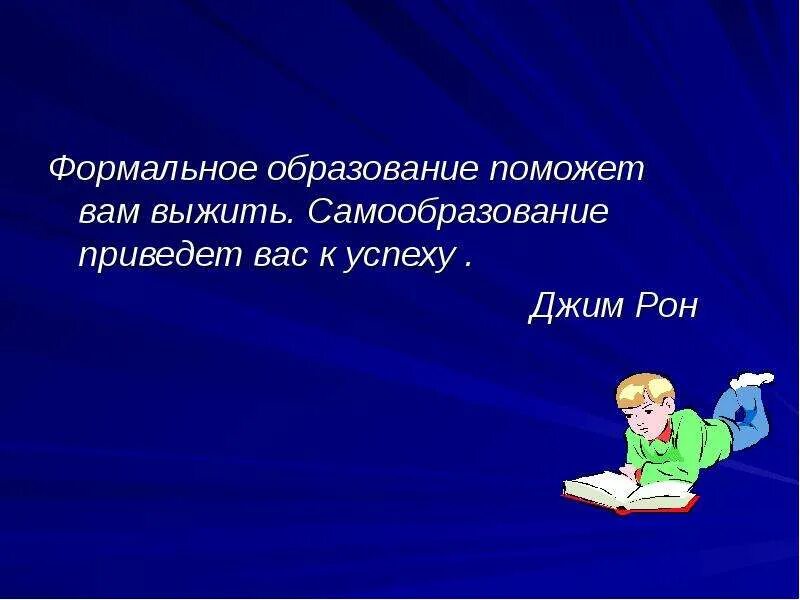 Формальное образование поможет вам выжить. Самообразование приведет вас к успеху .

Джим Рон